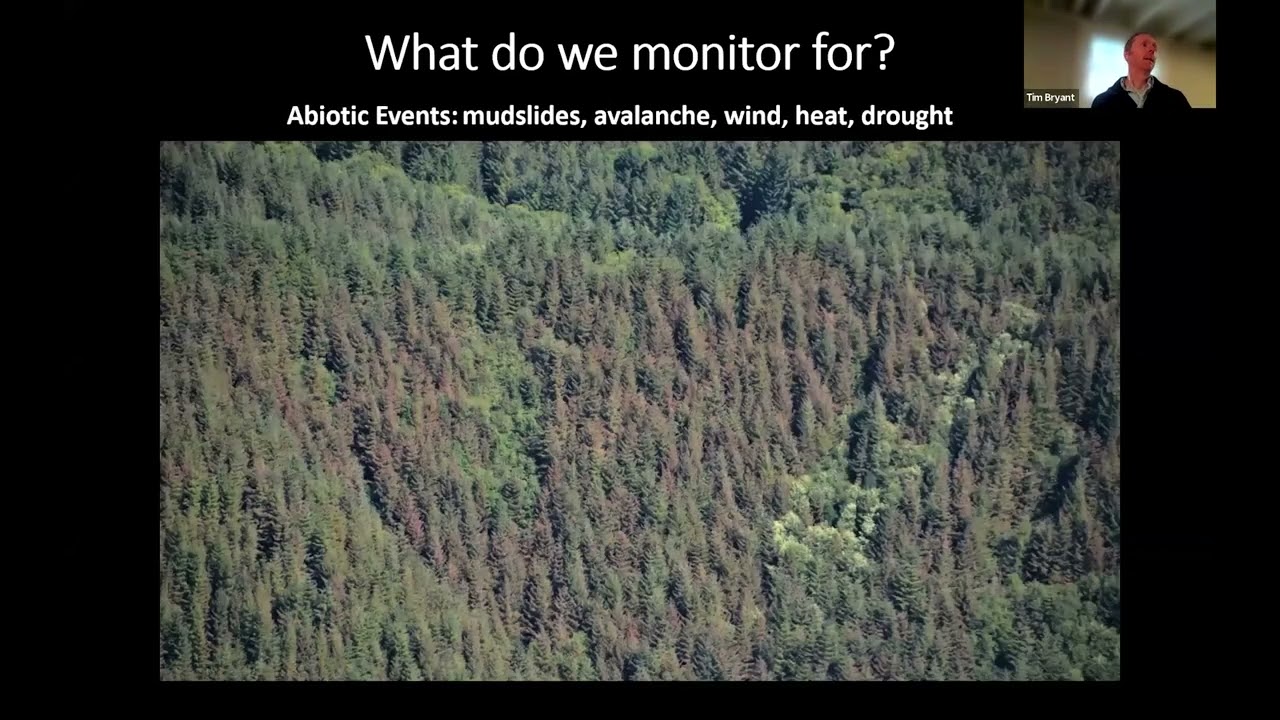 What do we monitor for?

Abiotic Events: mudslides, avalanche, wind, heat, drought

Tim Bryant